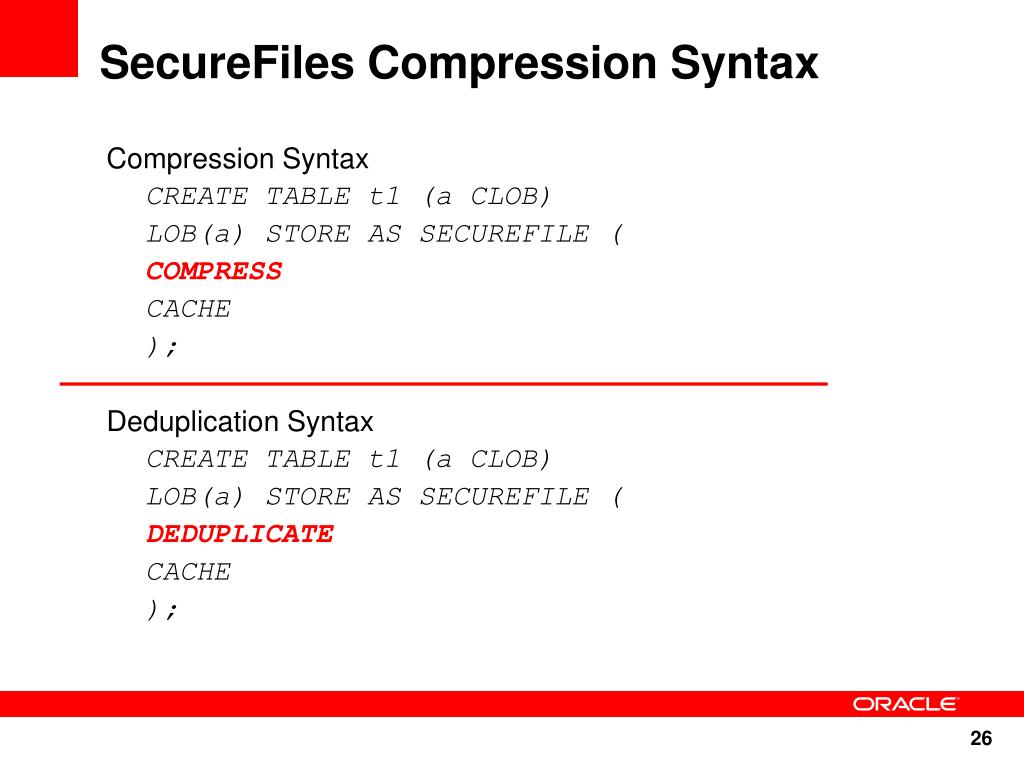 SecureFiles Compression Syntax

Compression Syntax

CREATE TABLE t1 (a CLOB)
LOB(a) STORE AS SECUREFILE (
COMPRESS
CACHE
);

Deduplication Syntax

CREATE TABLE t1 (a CLOB)
LOB(a) STORE AS SECUREFILE (
DEDUPLICATE
CACHE
);

ORACLE

26